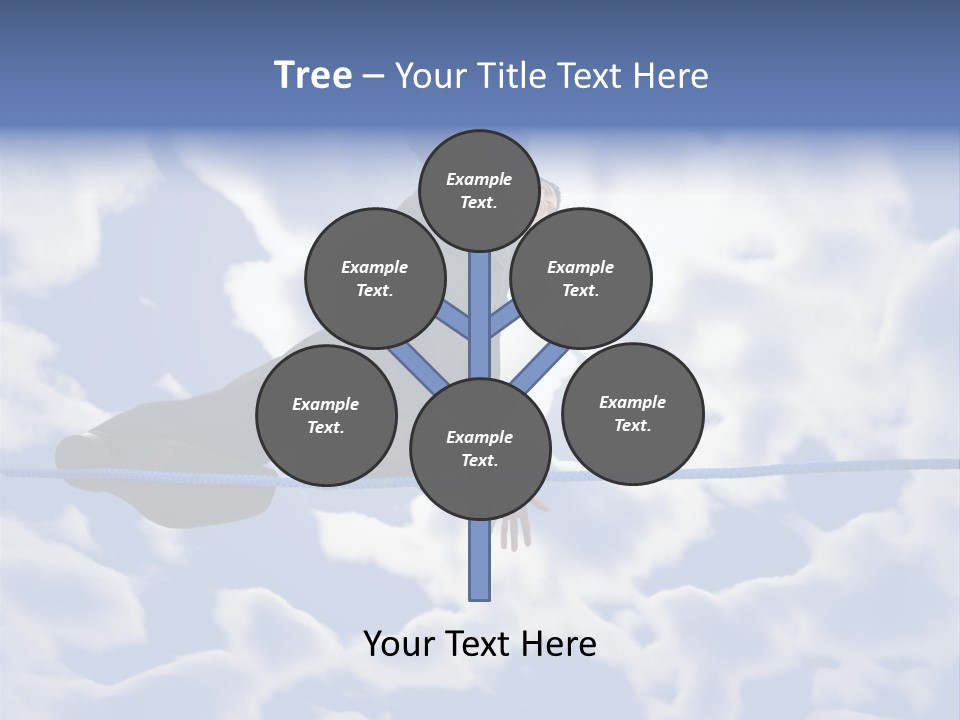 Tree – Your Title Text Here

Example Text.

Example Text.

Example Text.

Example Text.

Example Text.

Example Text.

Your Text Here